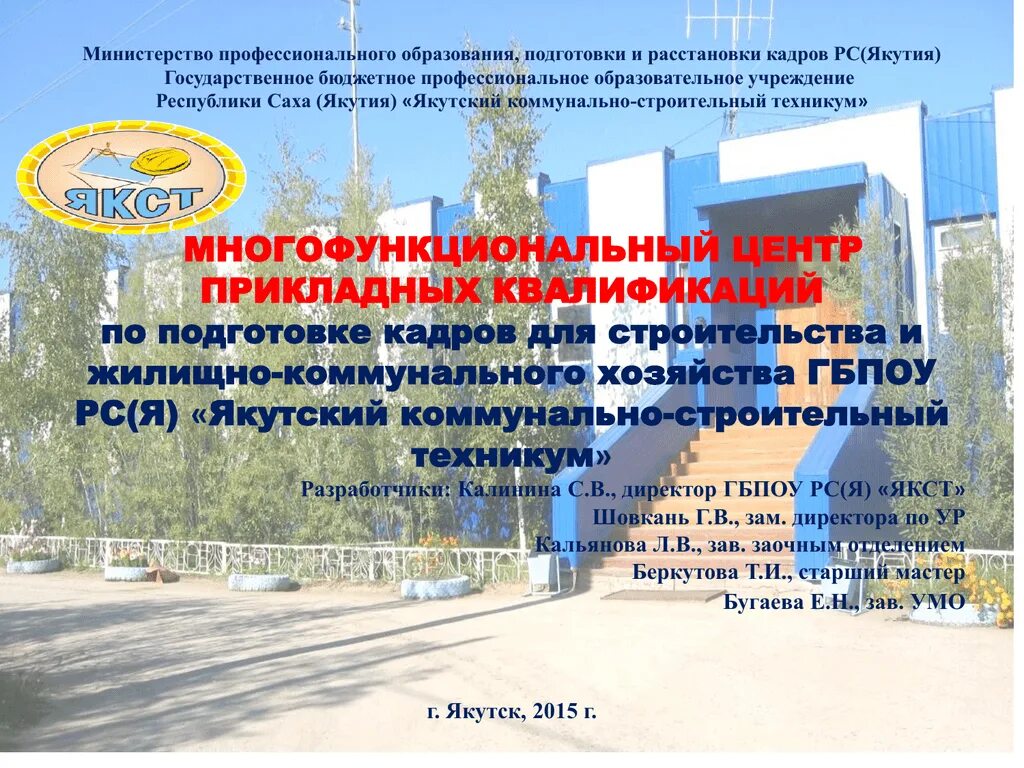 Министерство профессионального образования, подготовки и расстановки кадров РС(Якутия)
Государственное бюджетное профессиональное образовательное учреждение
Республики Саха (Якутия) «Якутский коммунально-строительный техникум»

ЯКСТ

МНОГОФУНКЦИОНАЛЬНЫЙ ЦЕНТР ПРИКЛАДНЫХ КВАЛИФИКАЦИЙ
по подготовке кадров для строительства и жилищно-коммунального хозяйства ГБПОУ РС(Я) «Якутский коммунально-строительный техникум»

Разработчики: Калинина С.В., директор ГБПОУ РС(Я) «ЯКСТ»
Шовкань Г.В., зам. директора по УР
Кальянова Л.В., зав. заочным отделением
Беркутова Т.И., старший мастер
Бугаева Е.Н., зав. УМО

г. Якутск, 2015 г.